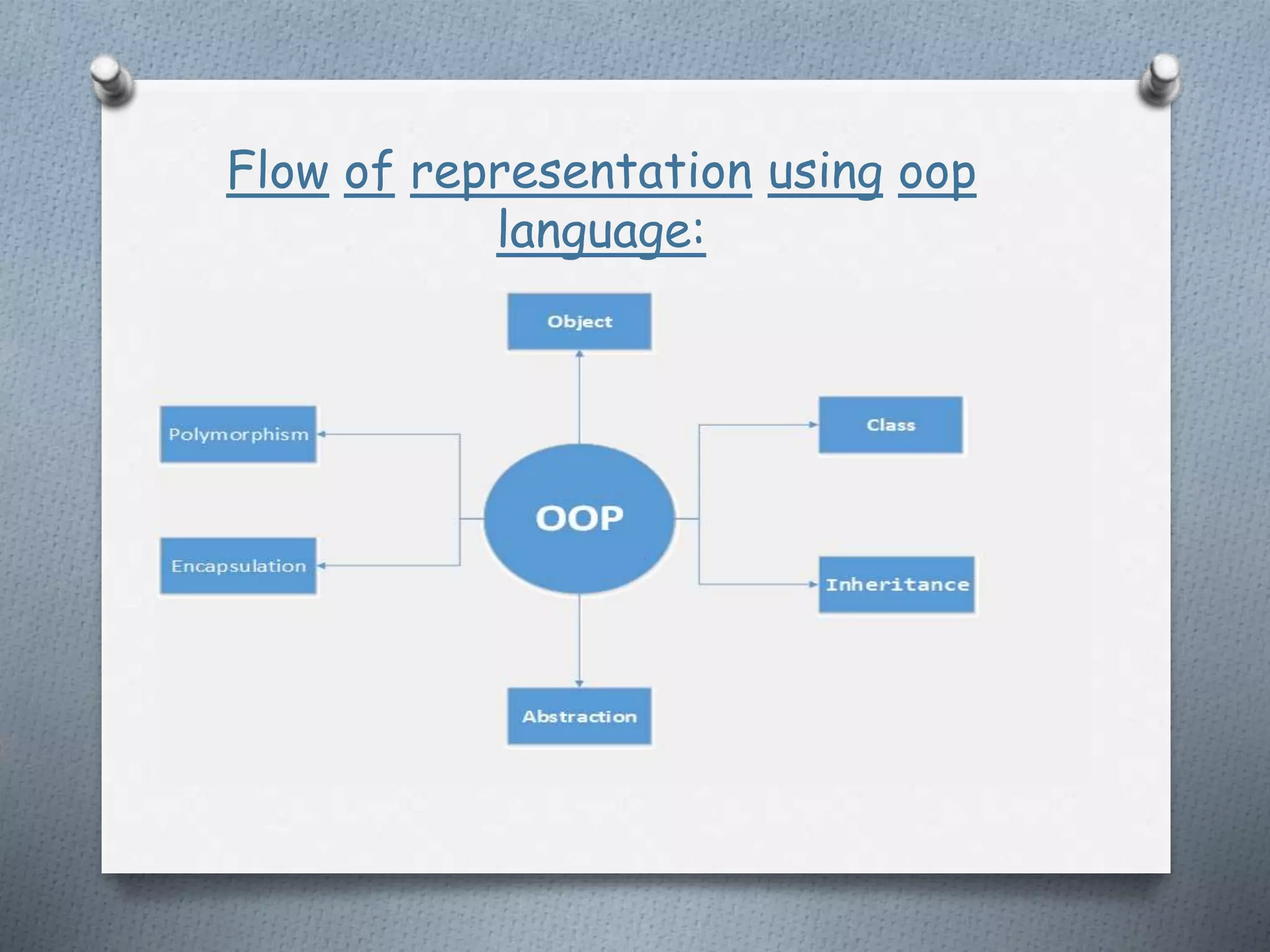 Flow of representation using oop language:

Object

Polymorphism

Class

OOP

Encapsulation

Inheritance

Abstraction